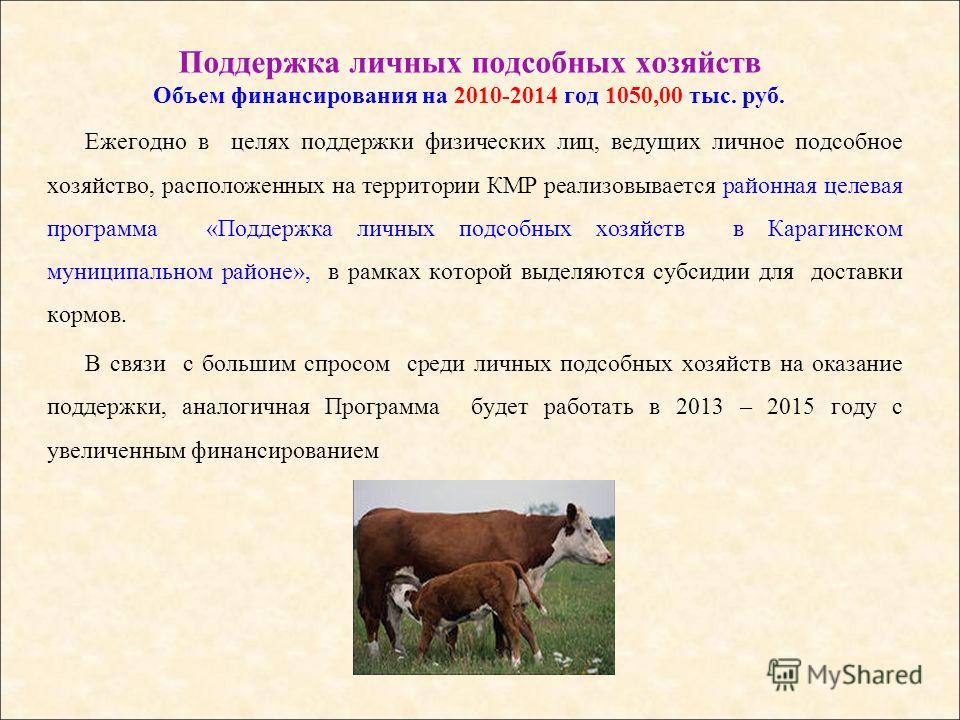 Поддержка личных подсобных хозяйств
Объем финансирования на 2010-2014 год 1050,00 тыс. руб.

Ежегодно в целях поддержки физических лиц, ведущих личное подсобное хозяйство, расположенных на территории КМР реализовывается районная целевая программа «Поддержка личных подсобных хозяйств в Карагинском муниципальном районе», в рамках которой выделяются субсидии для доставки кормов.

В связи с большим спросом среди личных подсобных хозяйств на оказание поддержки, аналогичная Программа будет работать в 2013 – 2015 году с увеличенным финансированием

MyShared